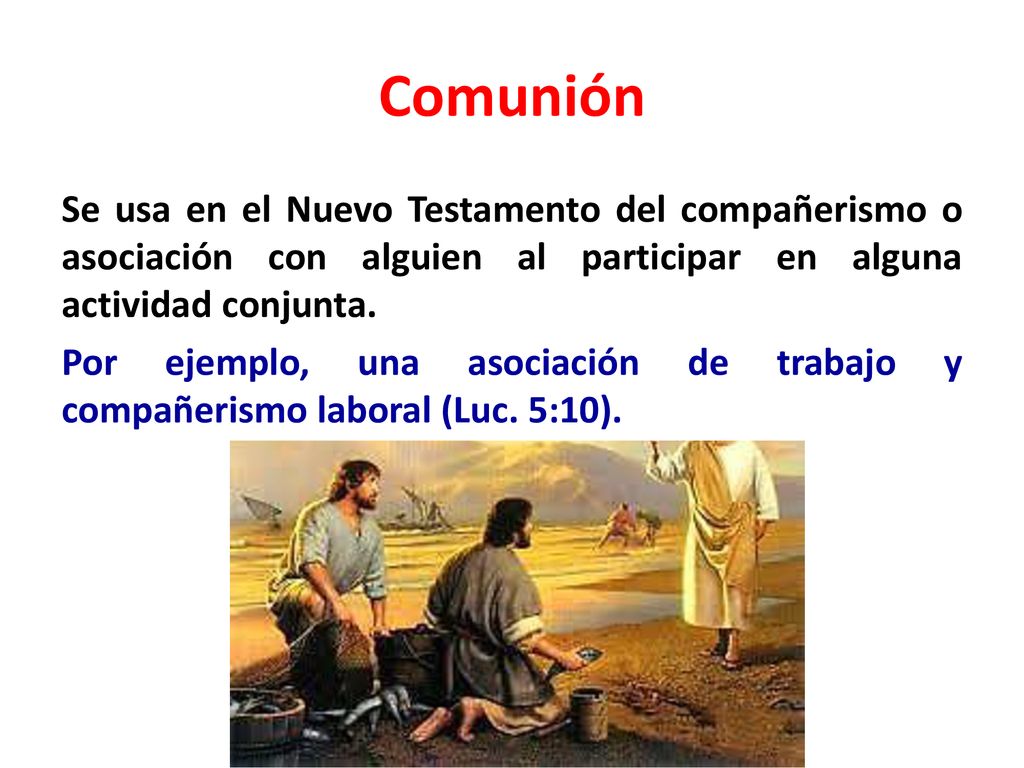 Comunión

Se usa en el Nuevo Testamento del compañerismo o asociación con alguien al participar en alguna actividad conjunta.

Por ejemplo, una asociación de trabajo y compañerismo laboral (Luc. 5:10).